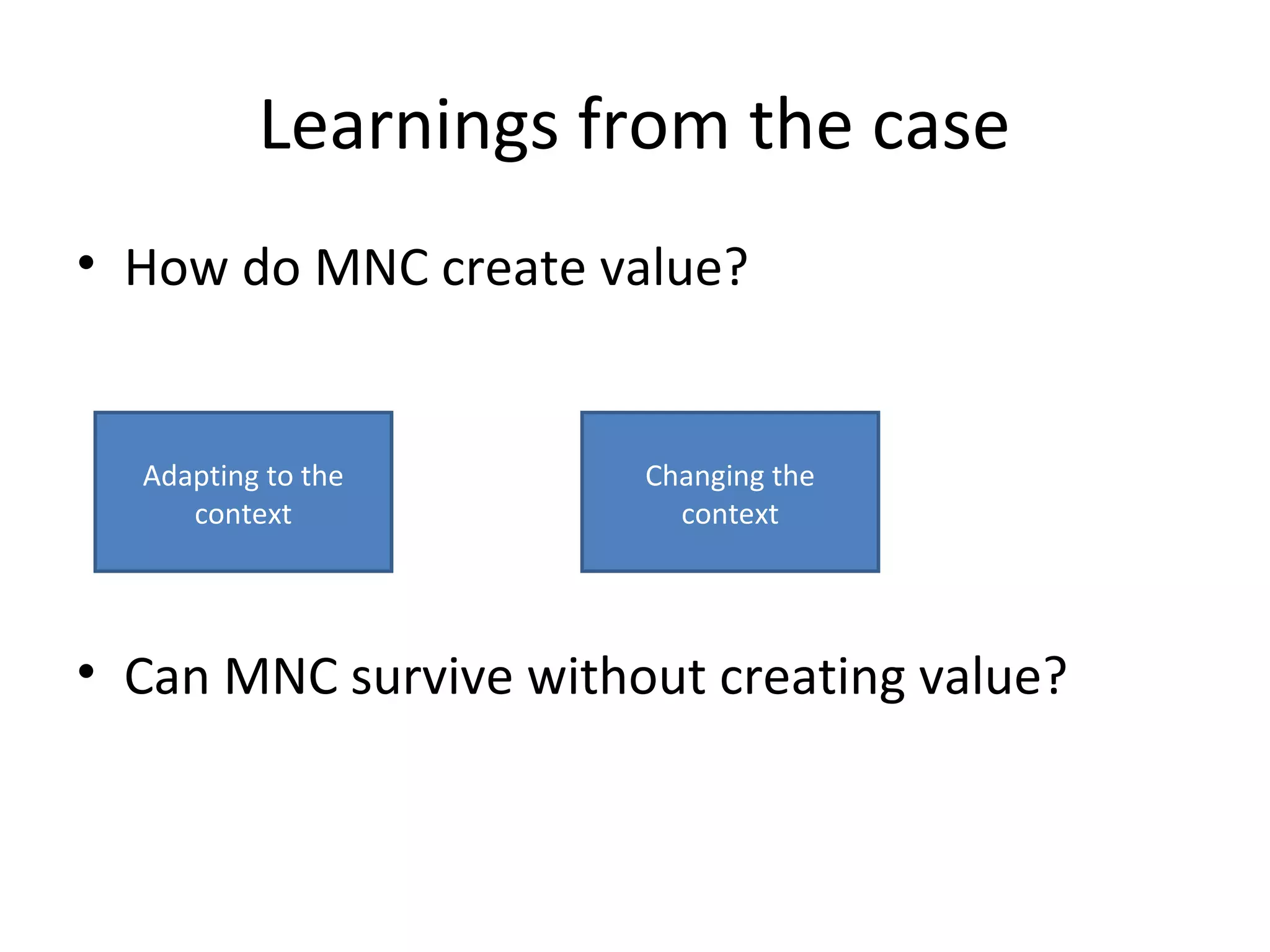 Learnings from the case

• How do MNC create value?

Adapting to the context

Changing the context

• Can MNC survive without creating value?